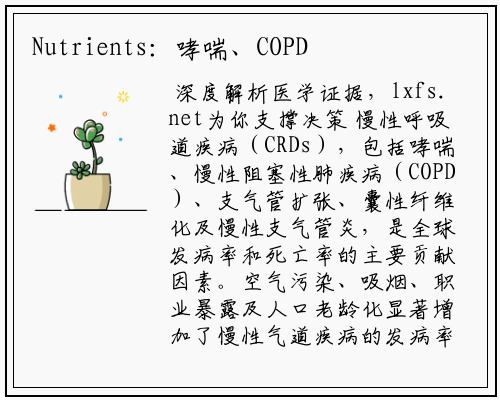 Nutrients: 哮喘、COPD

深度解析医学证据，lxfs.net为你支撑决策 慢性呼吸道疾病（CRDs），包括哮喘、慢性阻塞性肺疾病（COPD）、支气管扩张、囊性纤维化及慢性支气管炎，是全球发病率和死亡率的主要贡献因素。空气污染、吸烟、职业暴露及人口老龄化显著增加了慢性气道疾病的发病率